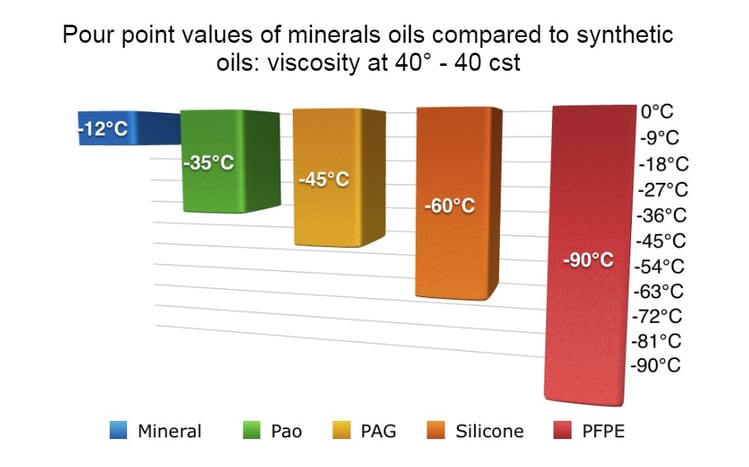 Pour point values of minerals oils compared to synthetic oils: viscosity at 40° - 40 cst

-12°C
-35°C
-45°C
-60°C
-90°C

0°C
-9°C
-18°C
-27°C
-36°C
-45°C
-54°C
-63°C
-72°C
-81°C
-90°C

Mineral
Pao
PAG
Silicone
PFPE